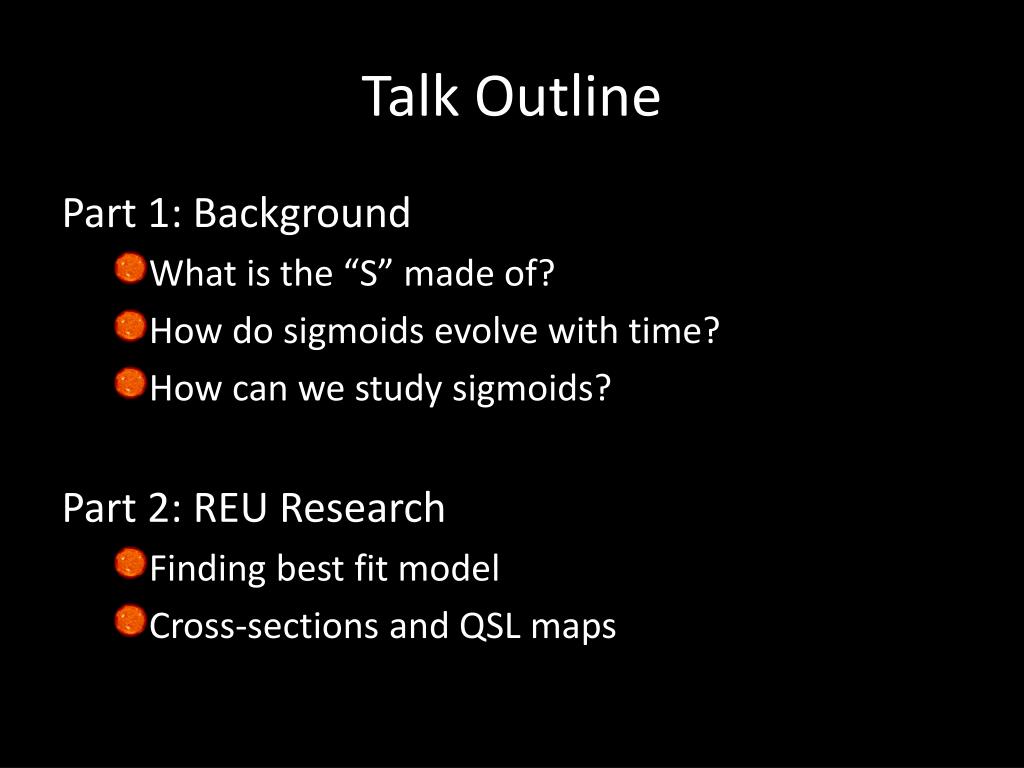 Talk Outline

Part 1: Background

What is the “S” made of?

How do sigmoids evolve with time?

How can we study sigmoids?

Part 2: REU Research

Finding best fit model

Cross-sections and QSL maps